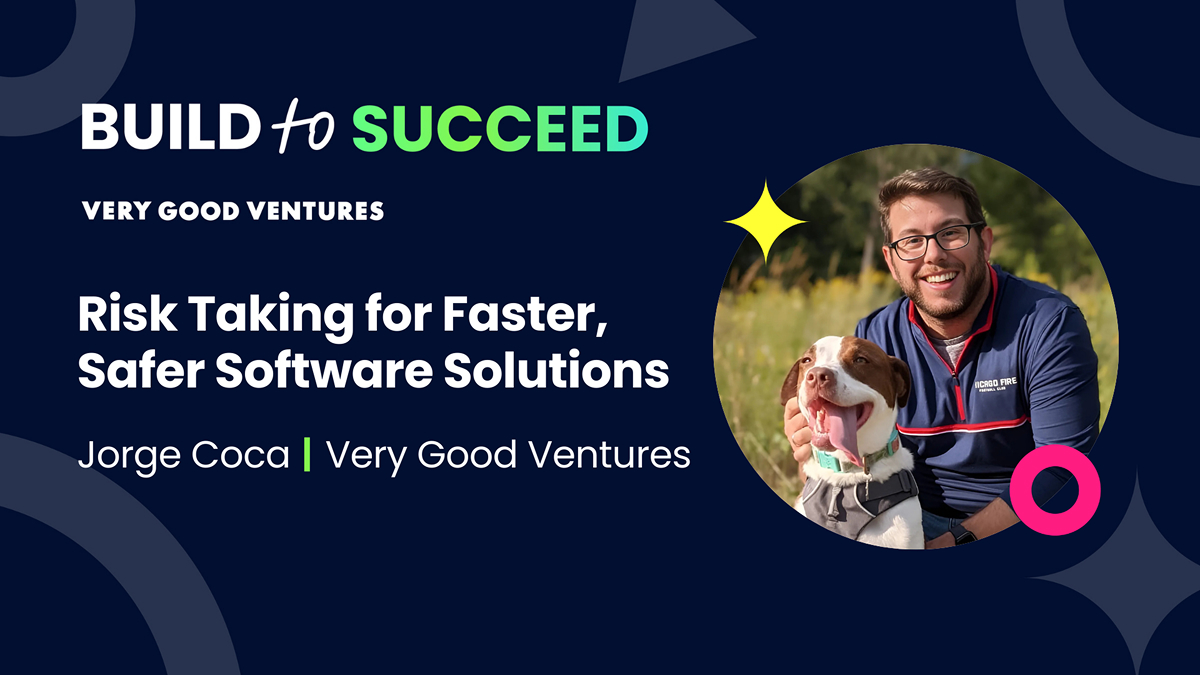 BUILD to SUCCEED

VERY GOOD VENTURES

Risk Taking for Faster, Safer Software Solutions

Jorge Coca | Very Good Ventures

ICAGO FIRE
FOOTBALL CLUB